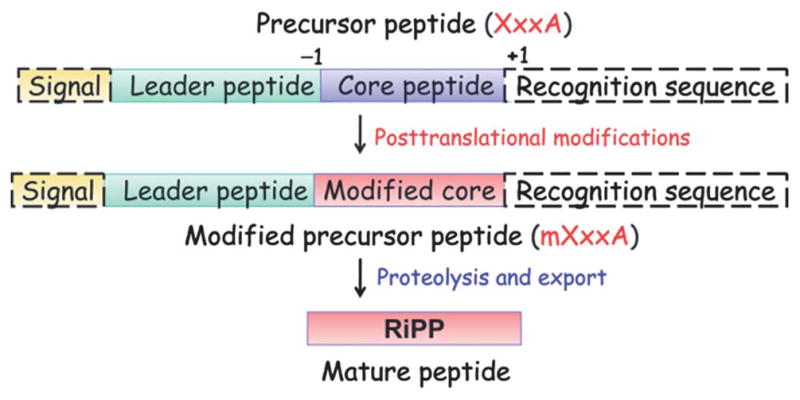 Precursor peptide (XxxA)

−1

+1

Signal Leader peptide Core peptide Recognition sequence

Posttranslational modifications

Signal Leader peptide Modified core Recognition sequence

Modified precursor peptide (mXxxA)

Proteolysis and export

RiPP

Mature peptide